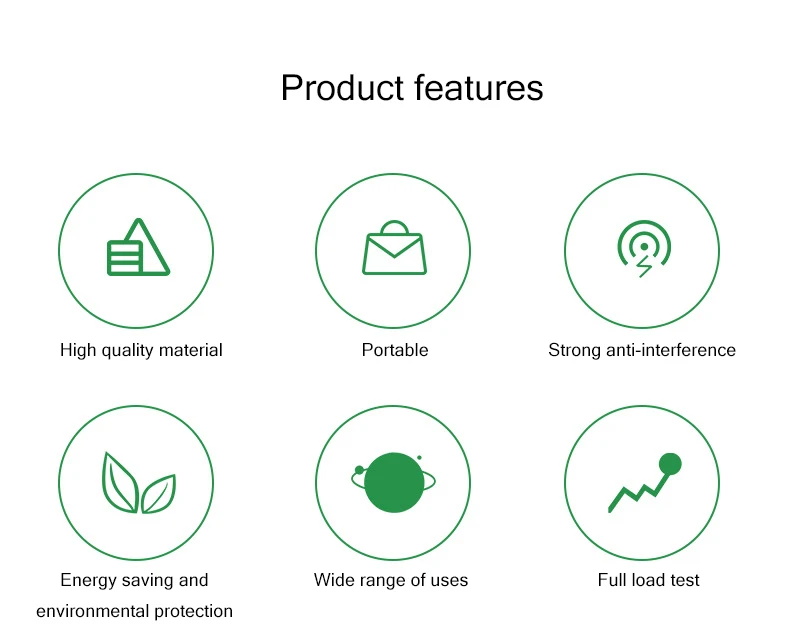 Product features

High quality material

Portable

Strong anti-interference

Energy saving and environmental protection

Wide range of uses

Full load test